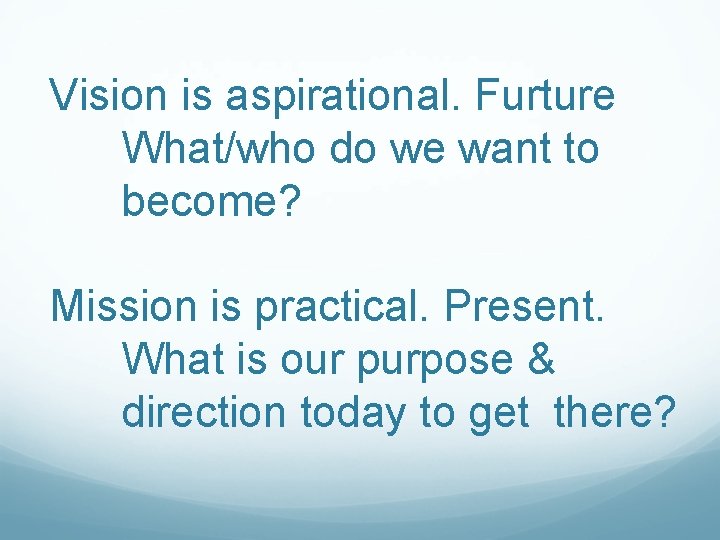 Vision is aspirational. Furture What/who do we want to become?

Mission is practical. Present. What is our purpose & direction today to get there?